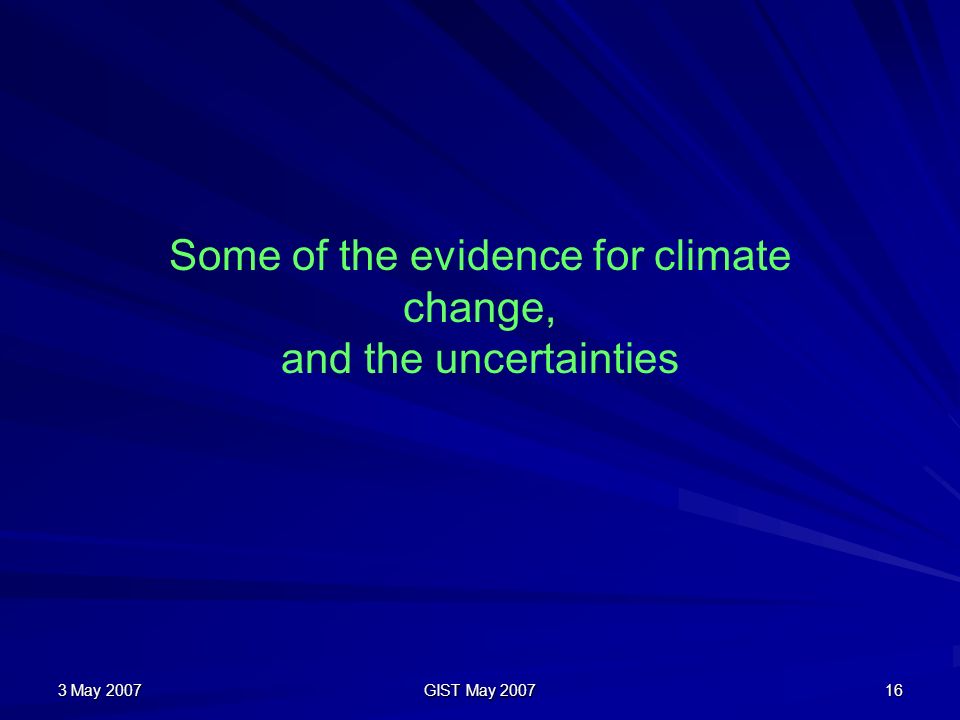 Some of the evidence for climate change,
and the uncertainties

3 May 2007

GIST May 2007

16